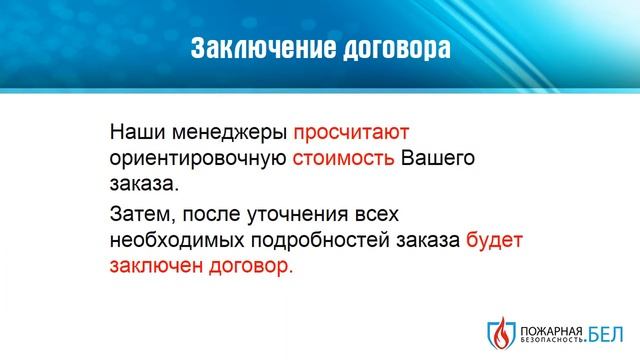 Заключение договора

Наши менеджеры просчитают ориентировочную стоимость Вашего заказа.

Затем, после уточнения всех необходимых подробностей заказа будет заключен договор.

ПОЖАРНАЯ БЕЗОПАСНОСТЬ.БЕЛ